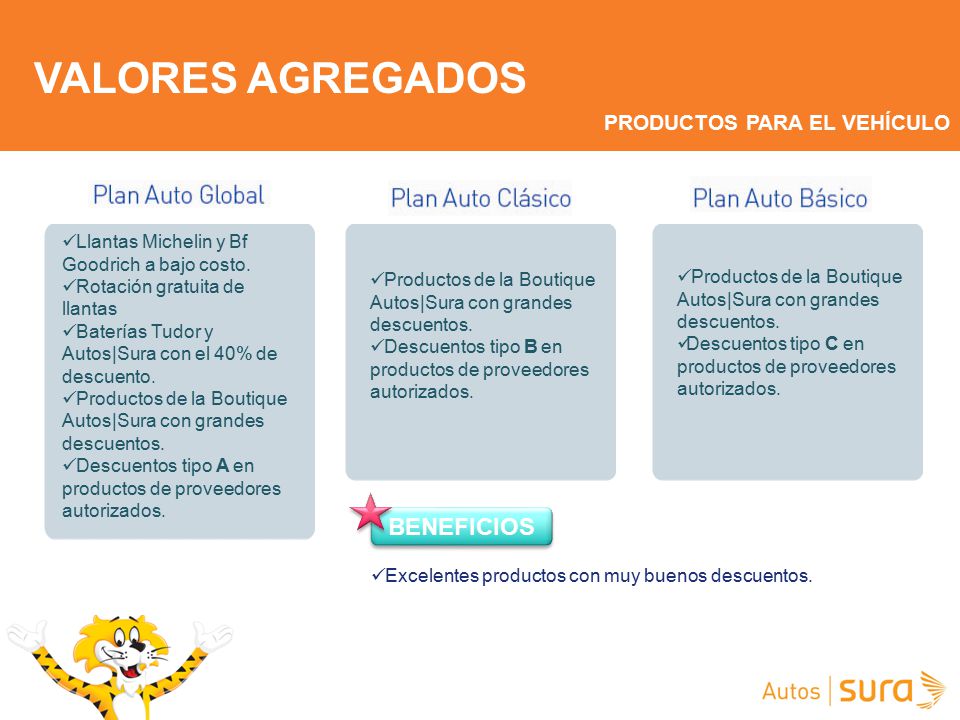 VALORES AGREGADOS

PRODUCTOS PARA EL VEHÍCULO

Plan Auto Global

✓Llantas Michelin y Bf Goodrich a bajo costo.
✓Rotación gratuita de llantas
✓Baterías Tudor y Autos|Sura con el 40% de descuento.
✓Productos de la Boutique Autos|Sura con grandes descuentos.
✓Descuentos tipo **A** en productos de proveedores autorizados.

Plan Auto Clásico

✓Productos de la Boutique Autos|Sura con grandes descuentos.
✓Descuentos tipo **B** en productos de proveedores autorizados.

Plan Auto Básico

✓Productos de la Boutique Autos|Sura con grandes descuentos.
✓Descuentos tipo **C** en productos de proveedores autorizados.

BENEFICIOS

✓Excelentes productos con muy buenos descuentos.

Autos | sura